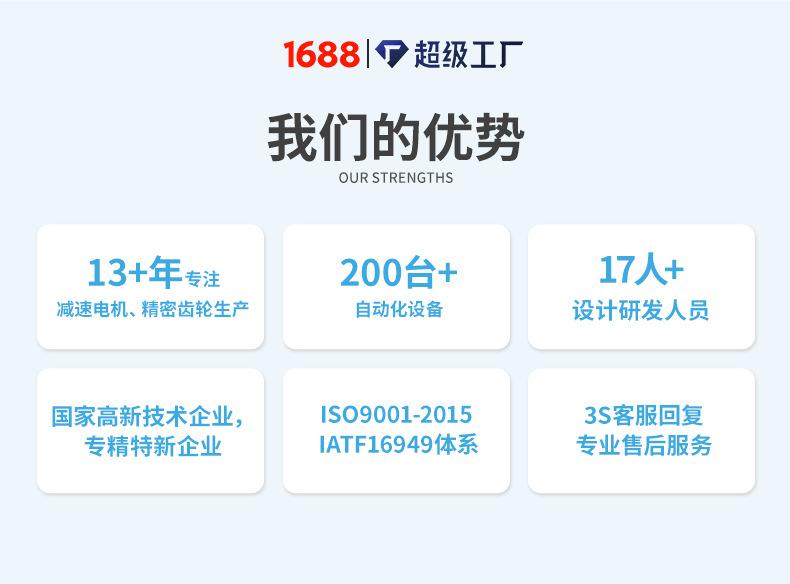 1688 | 超级工厂

我们的优势
OUR STRENGTHS

13+年专注
减速电机、精密齿轮生产

200台+
自动化设备

17人+
设计研发人员

国家高新技术企业，
专精特新企业

ISO9001-2015
IATF16949体系

3S客服回复
专业售后服务